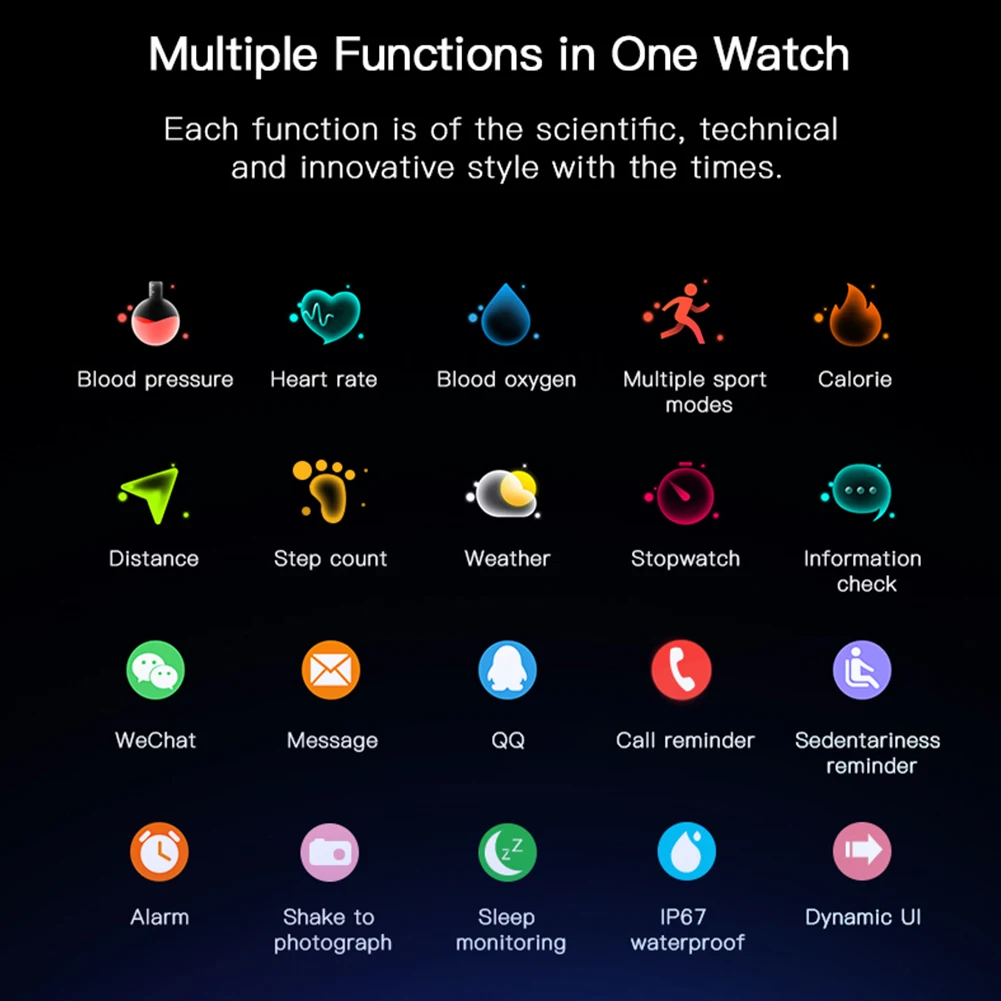 Multiple Functions in One Watch

Each function is of the scientific, technical and innovative style with the times.

Blood pressure

Heart rate

Blood oxygen

Multiple sport modes

Calorie

Distance

Step count

Weather

Stopwatch

Information check

WeChat

Message

QQ

Call reminder

Sedentariness reminder

Alarm

Shake to photograph

Sleep monitoring

IP67 waterproof

Dynamic UI